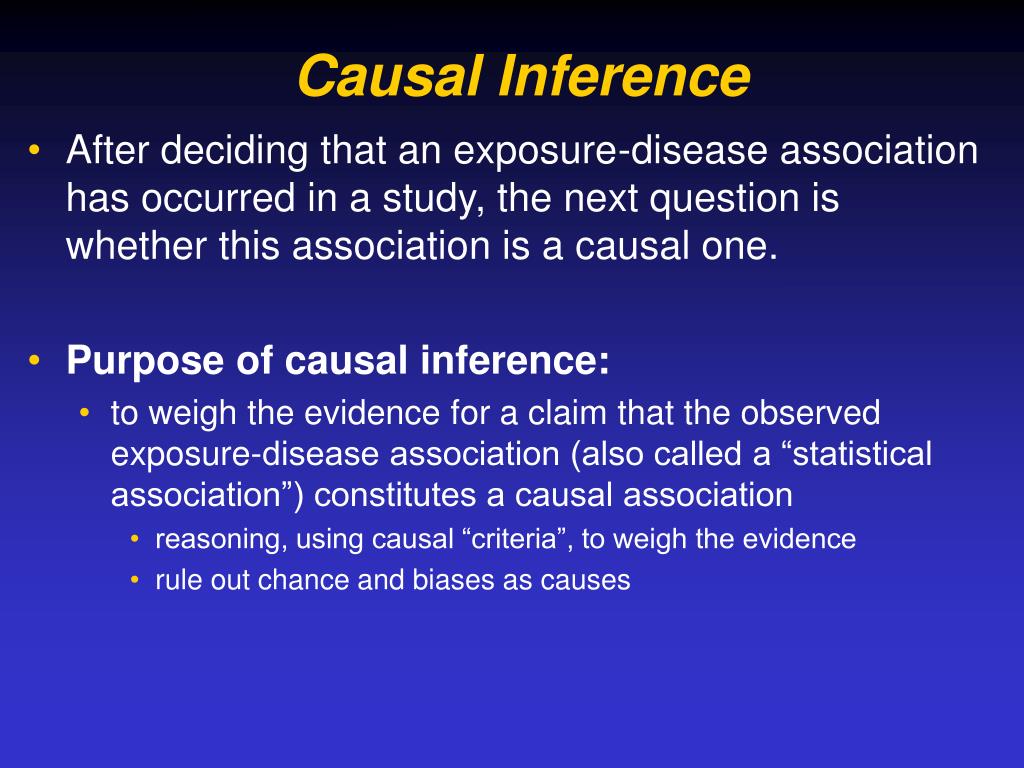 Causal Inference

• After deciding that an exposure-disease association has occurred in a study, the next question is whether this association is a causal one.

• Purpose of causal inference:
  • to weigh the evidence for a claim that the observed exposure-disease association (also called a “statistical association”) constitutes a causal association
    • reasoning, using causal “criteria”, to weigh the evidence
    • rule out chance and biases as causes